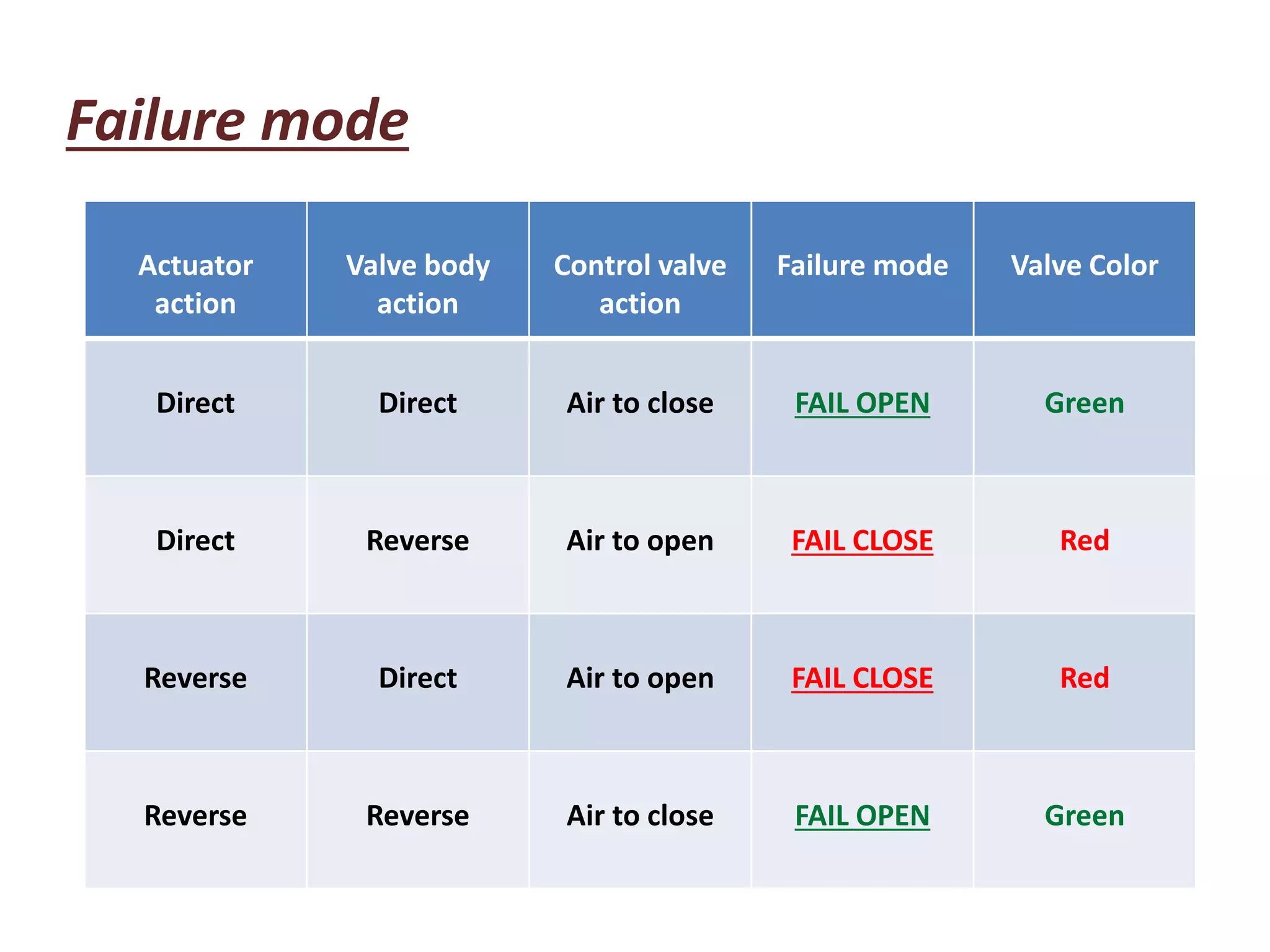 Failure mode

| Actuator action | Valve body action | Control valve action | Failure mode | Valve Color |
|---|---|---|---|---|
| Direct | Direct | Air to close | FAIL OPEN | Green |
| Direct | Reverse | Air to open | FAIL CLOSE | Red |
| Reverse | Direct | Air to open | FAIL CLOSE | Red |
| Reverse | Reverse | Air to close | FAIL OPEN | Green |